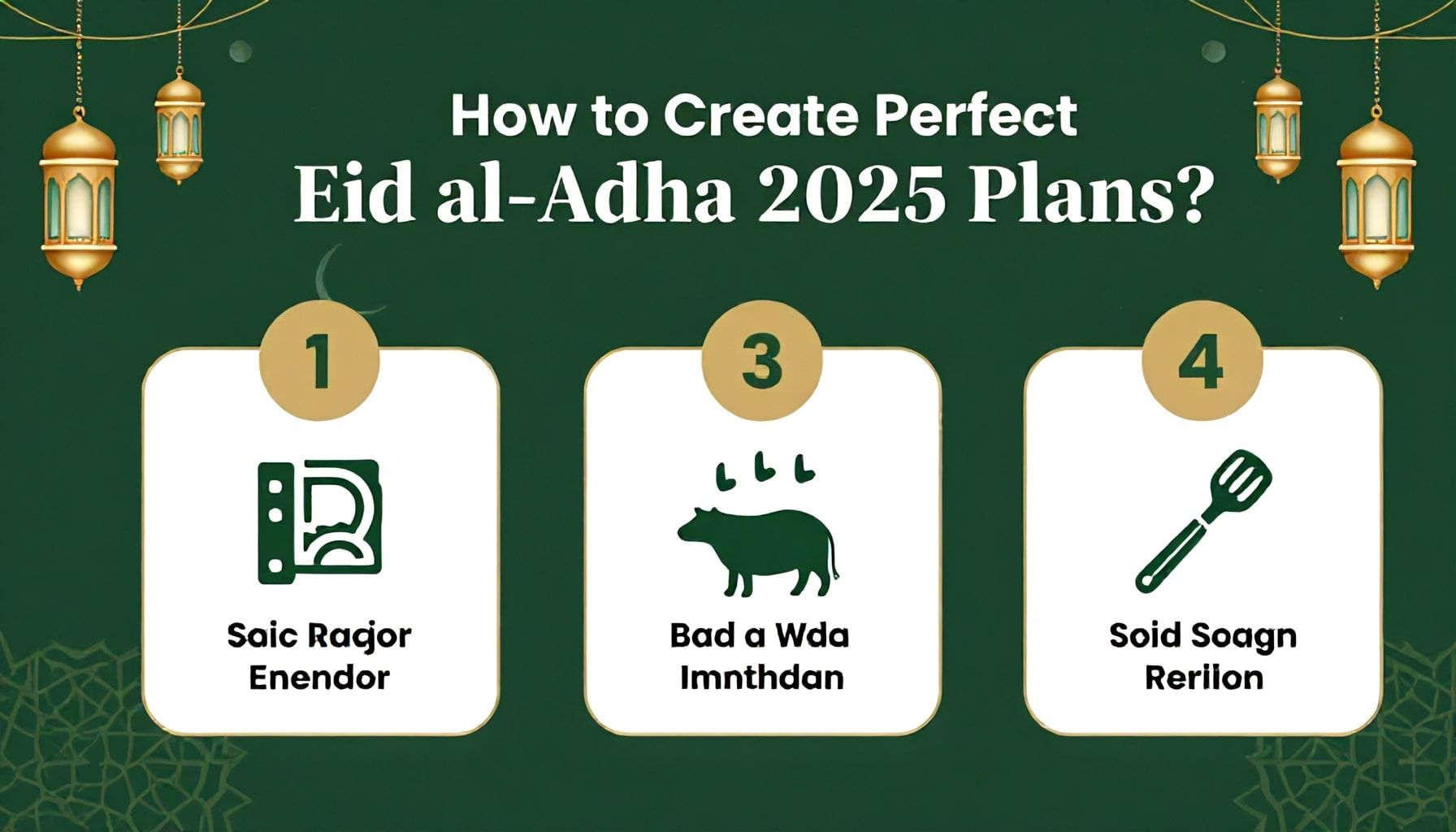 How to Create Perfect
Eid al-Adha 2025 Plans?

1

Saic Ragjor Enendor

3

Bad a Wda Imnthdan

4

Soid Soagn Rerilon